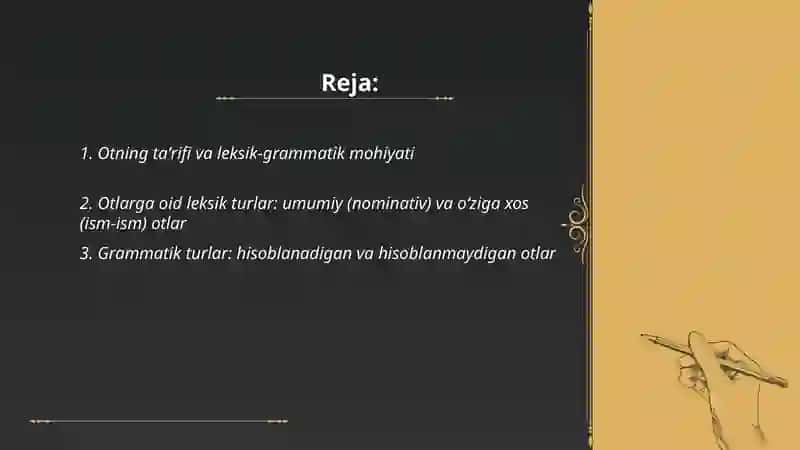 Reja:

1. Otning ta'rifi va leksik-grammatik mohiyati

2. Otlarga oid leksik turlar: umumiy (nominativ) va o'ziga xos (ism-ism) otlar

3. Grammatik turlar: hisoblanadigan va hisoblanmaydigan otlar